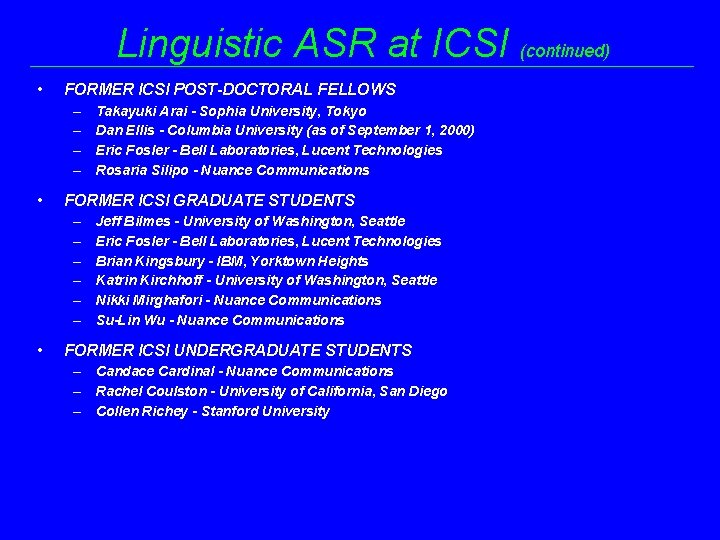 Linguistic ASR at ICSI (continued)

• FORMER ICSI POST-DOCTORAL FELLOWS
– Takayuki Arai - Sophia University, Tokyo
– Dan Ellis - Columbia University (as of September 1, 2000)
– Eric Fosler - Bell Laboratories, Lucent Technologies
– Rosaria Silipo - Nuance Communications

• FORMER ICSI GRADUATE STUDENTS
– Jeff Bilmes - University of Washington, Seattle
– Eric Fosler - Bell Laboratories, Lucent Technologies
– Brian Kingsbury - IBM, Yorktown Heights
– Katrin Kirchhoff - University of Washington, Seattle
– Nikki Mirghafori - Nuance Communications
– Su-Lin Wu - Nuance Communications

• FORMER ICSI UNDERGRADUATE STUDENTS
– Candace Cardinal - Nuance Communications
– Rachel Coulston - University of California, San Diego
– Collen Richey - Stanford University